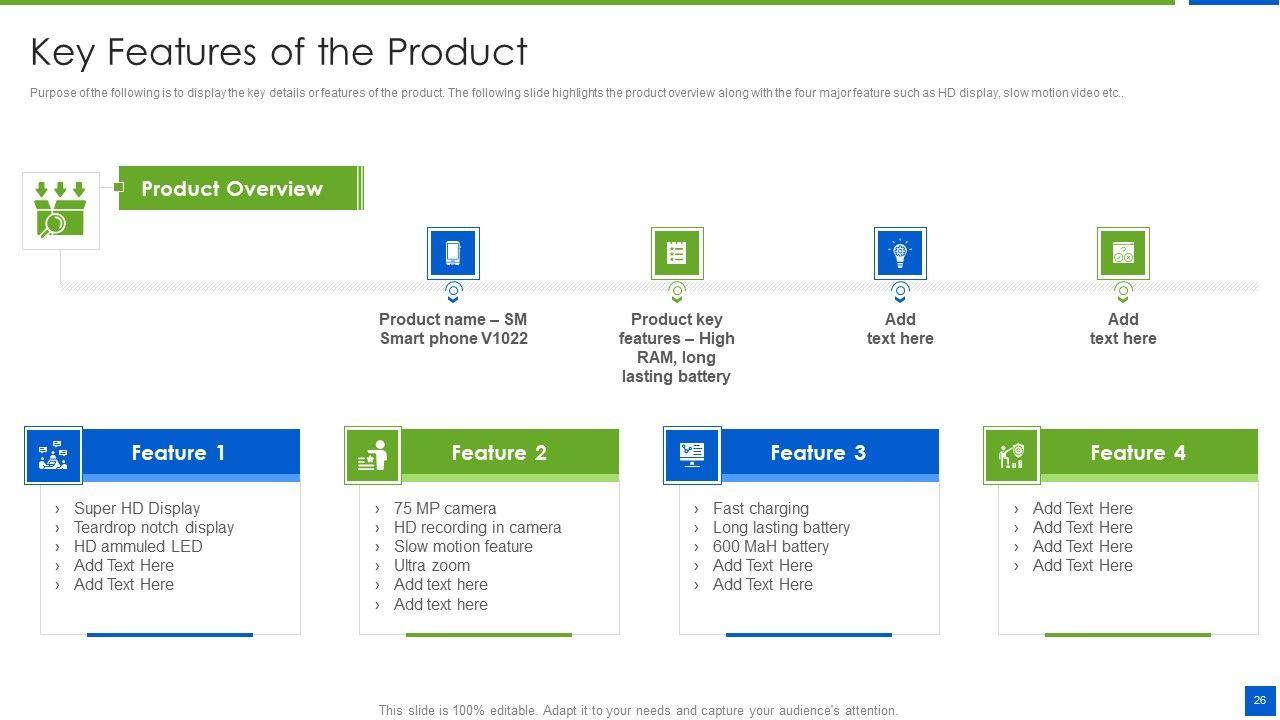 Key Features of the Product

Purpose of the following is to display the key details or features of the product. The following slide highlights the product overview along with the four major feature such as HD display, slow motion video etc..

Product Overview

Product name – SM Smart phone V1022

Product key features – High RAM, long lasting battery

Add text here

Add text here

Feature 1
› Super HD Display
› Teardrop notch display
› HD ammuled LED
› Add Text Here
› Add Text Here

Feature 2
› 75 MP camera
› HD recording in camera
› Slow motion feature
› Ultra zoom
› Add text here
› Add text here

Feature 3
› Fast charging
› Long lasting battery
› 600 MaH battery
› Add Text Here
› Add Text Here

Feature 4
› Add Text Here
› Add Text Here
› Add Text Here
› Add Text Here

This slide is 100% editable. Adapt it to your needs and capture your audience's attention.

26